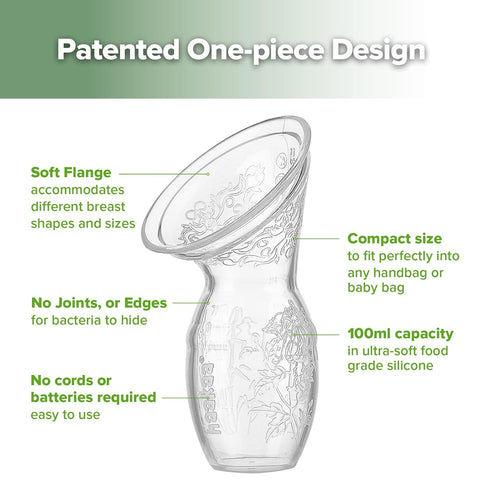 Patented One-piece Design

Soft Flange
accommodates different breast shapes and sizes

No Joints, or Edges
for bacteria to hide

No cords or batteries required
easy to use

Compact size
to fit perfectly into any handbag or baby bag

100ml capacity
in ultra-soft food grade silicone

haakaa